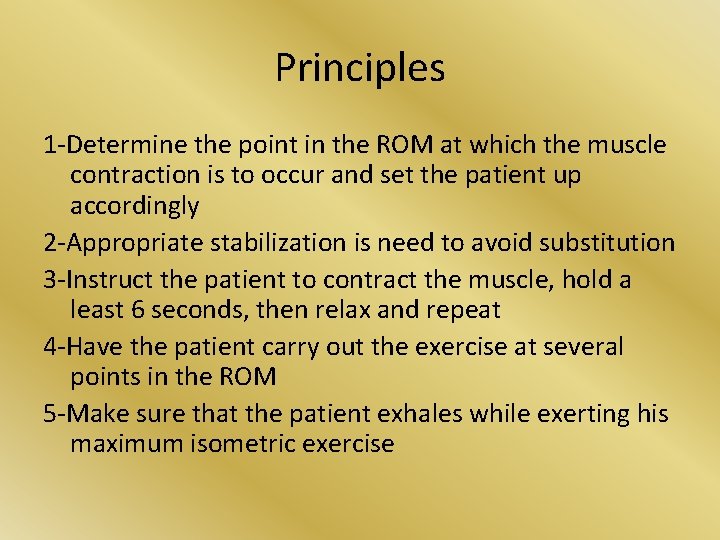 Principles

1-Determine the point in the ROM at which the muscle contraction is to occur and set the patient up accordingly

2-Appropriate stabilization is need to avoid substitution

3-Instruct the patient to contract the muscle, hold a least 6 seconds, then relax and repeat

4-Have the patient carry out the exercise at several points in the ROM

5-Make sure that the patient exhales while exerting his maximum isometric exercise